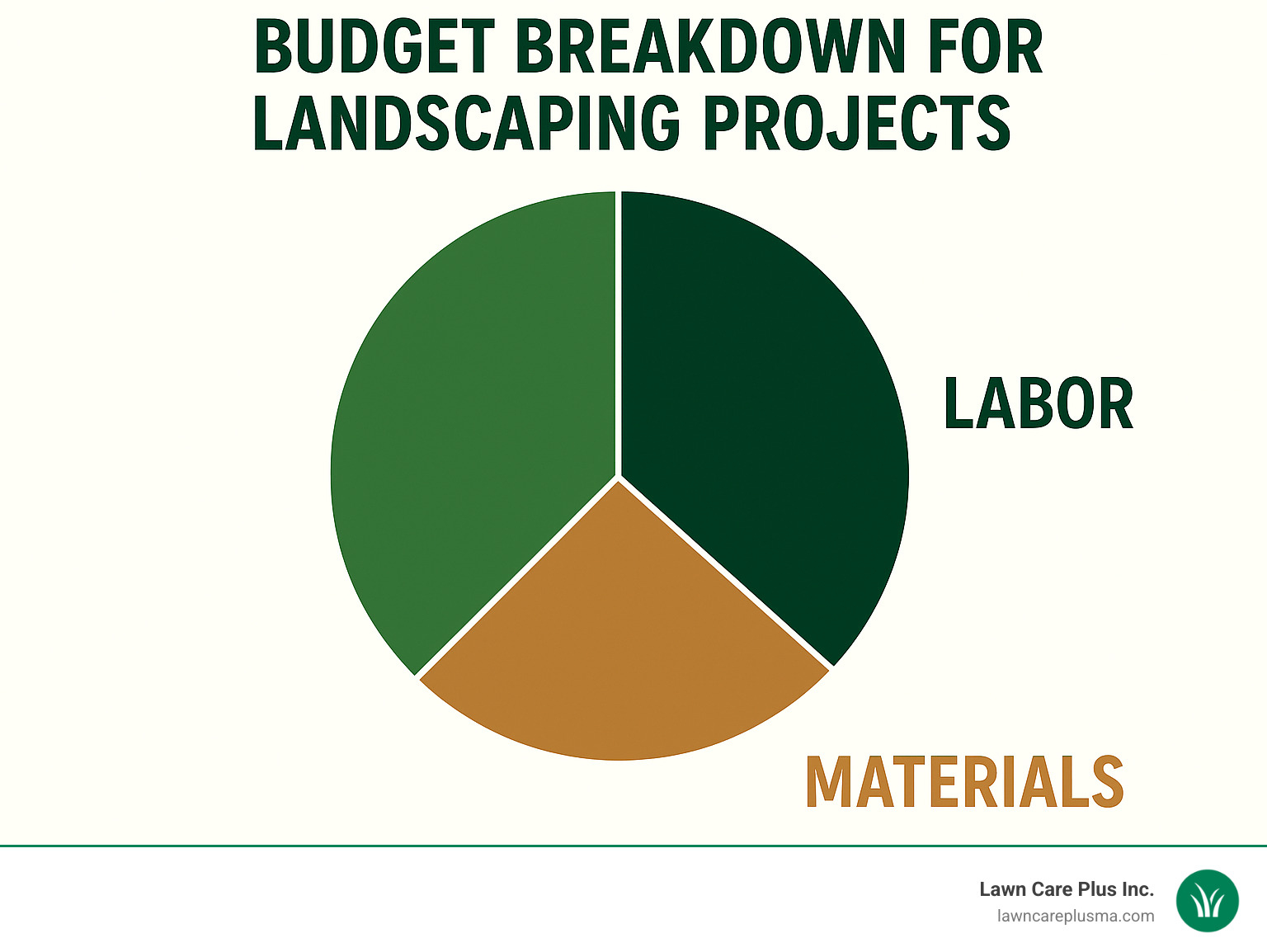 BUDGET BREAKDOWN FOR LANDSCAPING PROJECTS

LABOR

MATERIALS

Lawn Care Plus Inc.
lawncareplusma.com